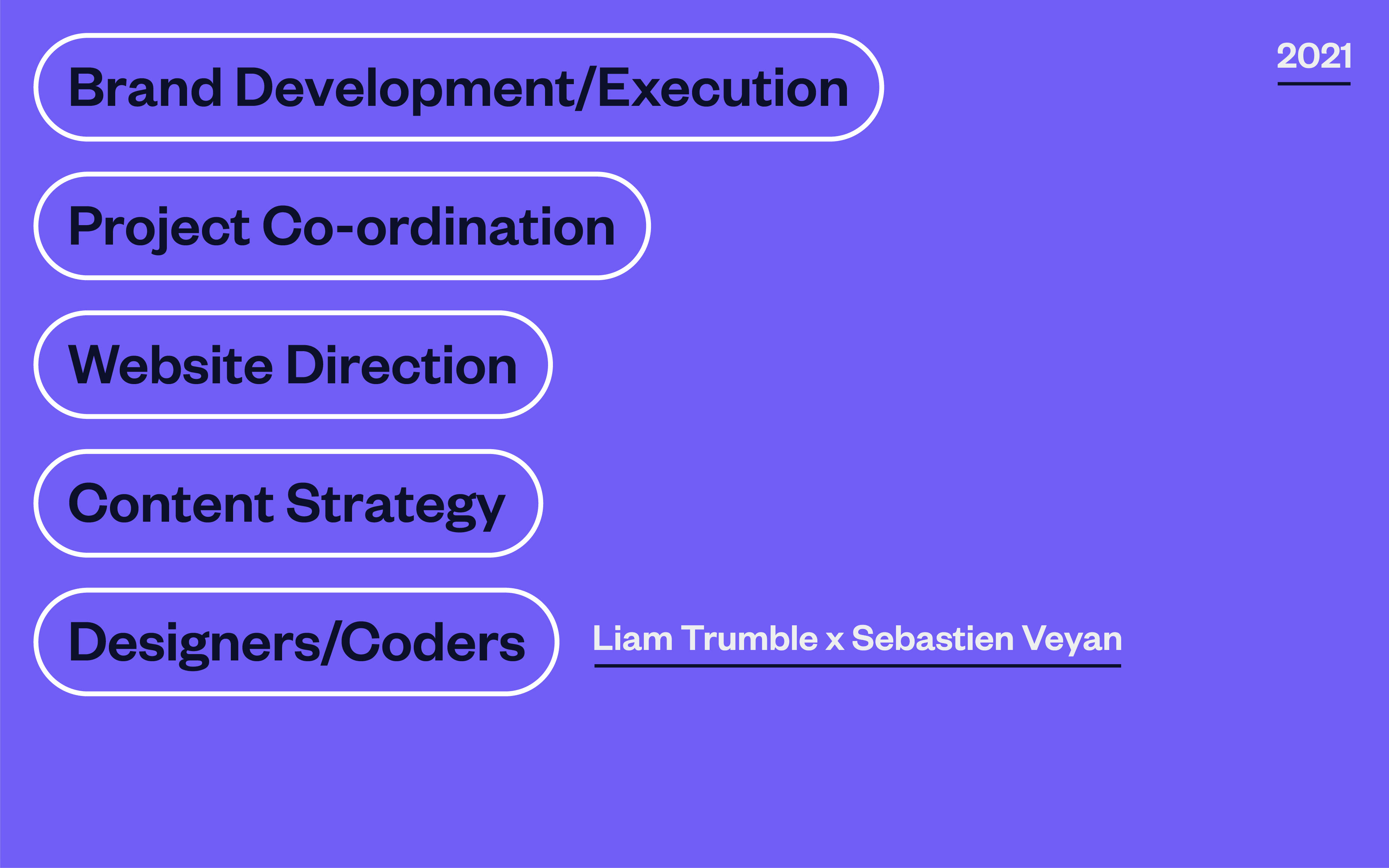 Brand Development/Execution

2021

Project Co-ordination

Website Direction

Content Strategy

Designers/Coders

Liam Trumble x Sebastien Veyan